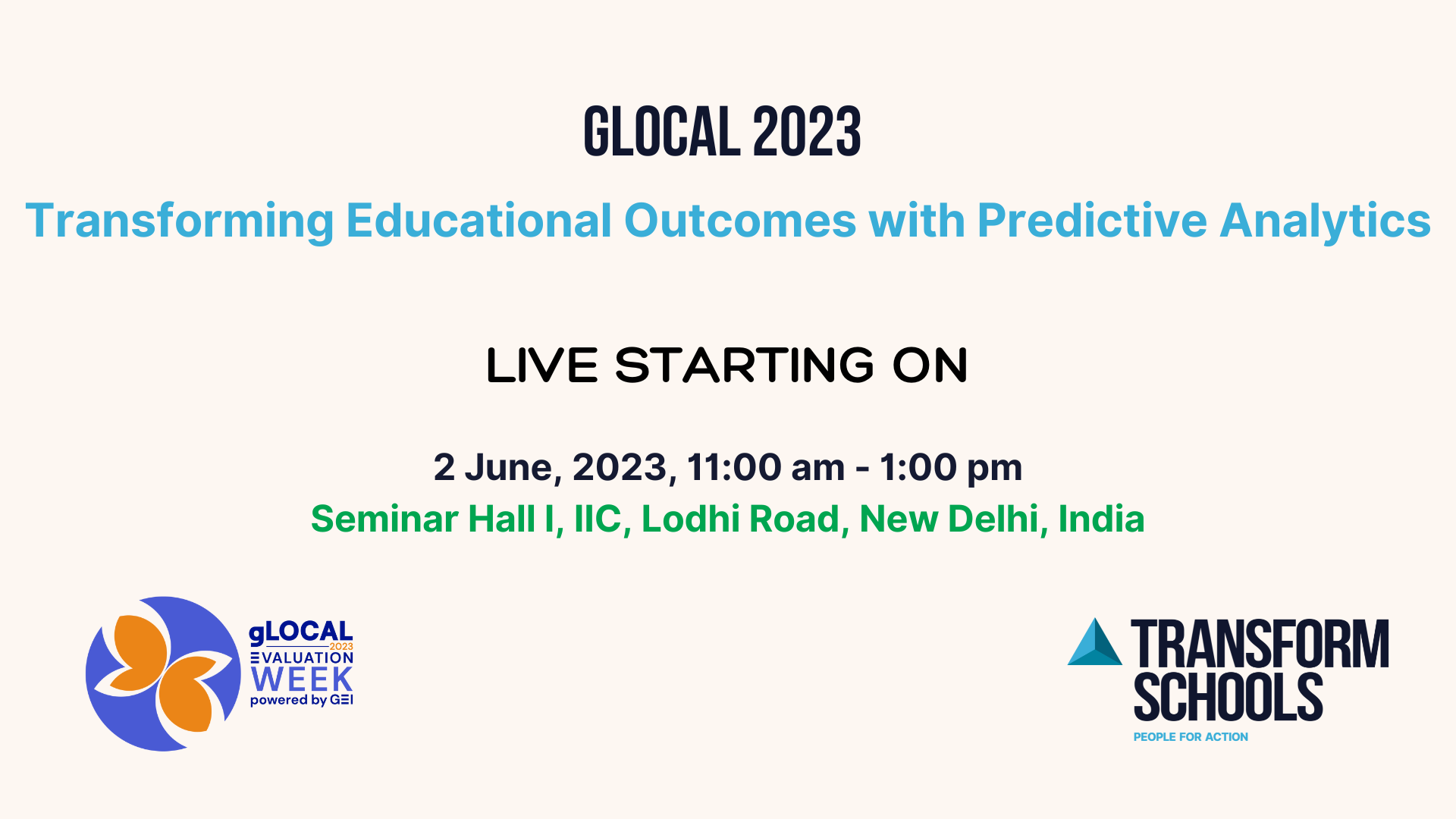 GLOCAL 2023

Transforming Educational Outcomes with Predictive Analytics

LIVE STARTING ON

2 June, 2023, 11:00 am - 1:00 pm
Seminar Hall I, IIC, Lodhi Road, New Delhi, India

gLOCAL 2023 EVALUATION WEEK powered by GEI

TRANSFORM SCHOOLS
PEOPLE FOR ACTION